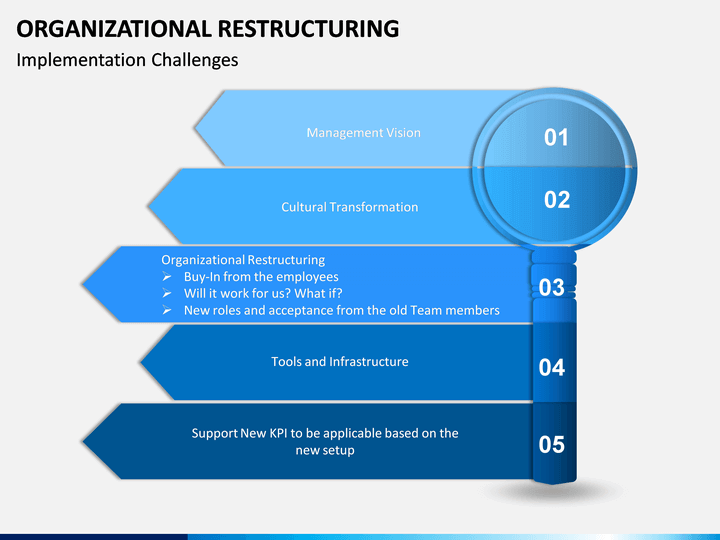 ORGANIZATIONAL RESTRUCTURING

Implementation Challenges

Management Vision

01

Cultural Transformation

02

Organizational Restructuring
➢ Buy-In from the employees
➢ Will it work for us? What if?
➢ New roles and acceptance from the old Team members

03

Tools and Infrastructure

04

Support New KPI to be applicable based on the new setup

05